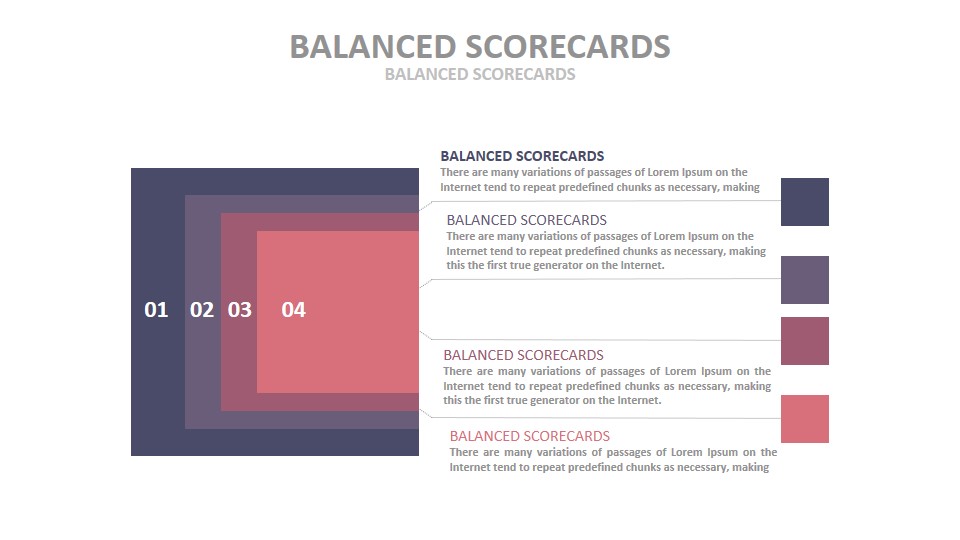 BALANCED SCORECARDS
BALANCED SCORECARDS

01 02 03 04

BALANCED SCORECARDS
There are many variations of passages of Lorem Ipsum on the Internet tend to repeat predefined chunks as necessary, making

BALANCED SCORECARDS
There are many variations of passages of Lorem Ipsum on the Internet tend to repeat predefined chunks as necessary, making this the first true generator on the Internet.

BALANCED SCORECARDS
There are many variations of passages of Lorem Ipsum on the Internet tend to repeat predefined chunks as necessary, making this the first true generator on the Internet.

BALANCED SCORECARDS
There are many variations of passages of Lorem Ipsum on the Internet tend to repeat predefined chunks as necessary, making